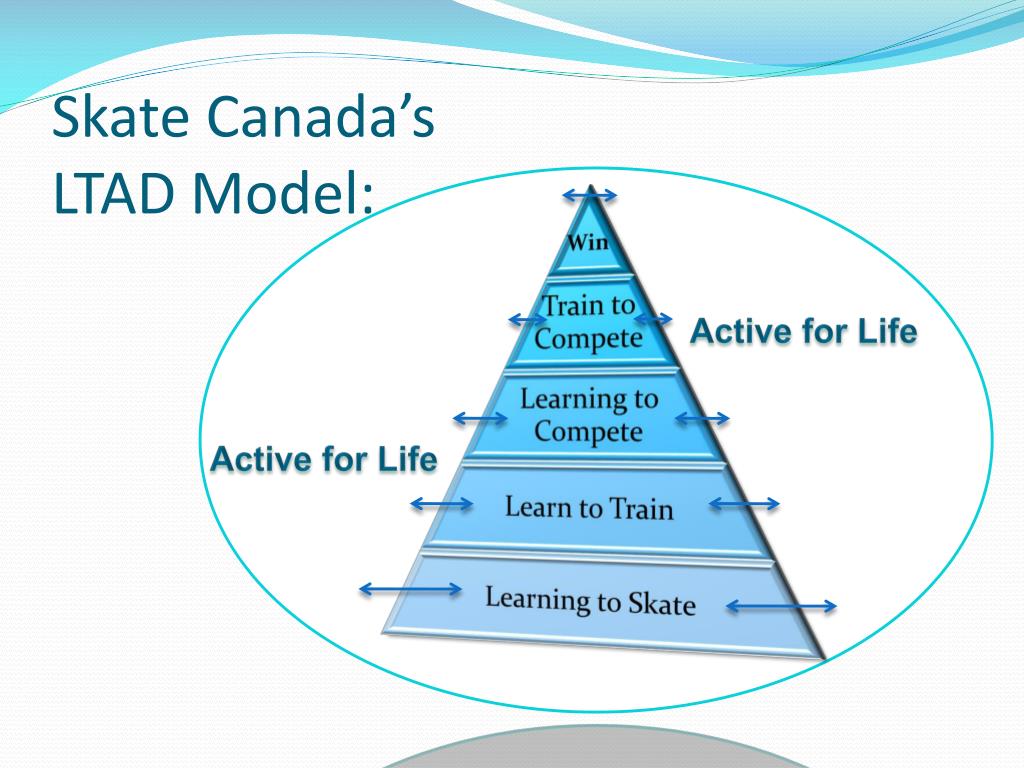 Skate Canada's LTAD Model:

Win

Train to Compete

Active for Life

Learning to Compete

Active for Life

Learn to Train

Learning to Skate